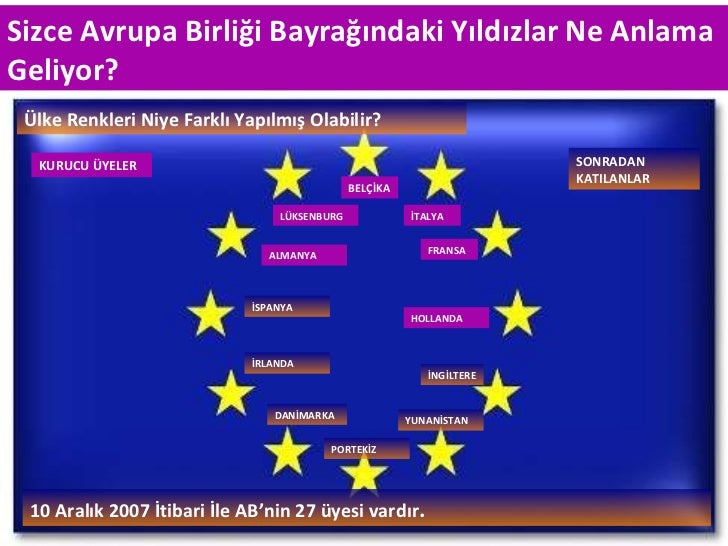 Sizce Avrupa Birliği Bayrağındaki Yıldızlar Ne Anlama Geliyor?

Ülke Renkleri Niye Farklı Yapılmış Olabilir?

KURUCU ÜYELER

SONRADAN KATILANLAR

BELÇİKA

LÜKSENBURG

İTALYA

ALMANYA

FRANSA

İSPANYA

HOLLANDA

İRLANDA

İNGİLTERE

DANİMARKA

YUNANİSTAN

PORTEKİZ

10 Aralık 2007 İtibari İle AB'nin 27 üyesi vardır.